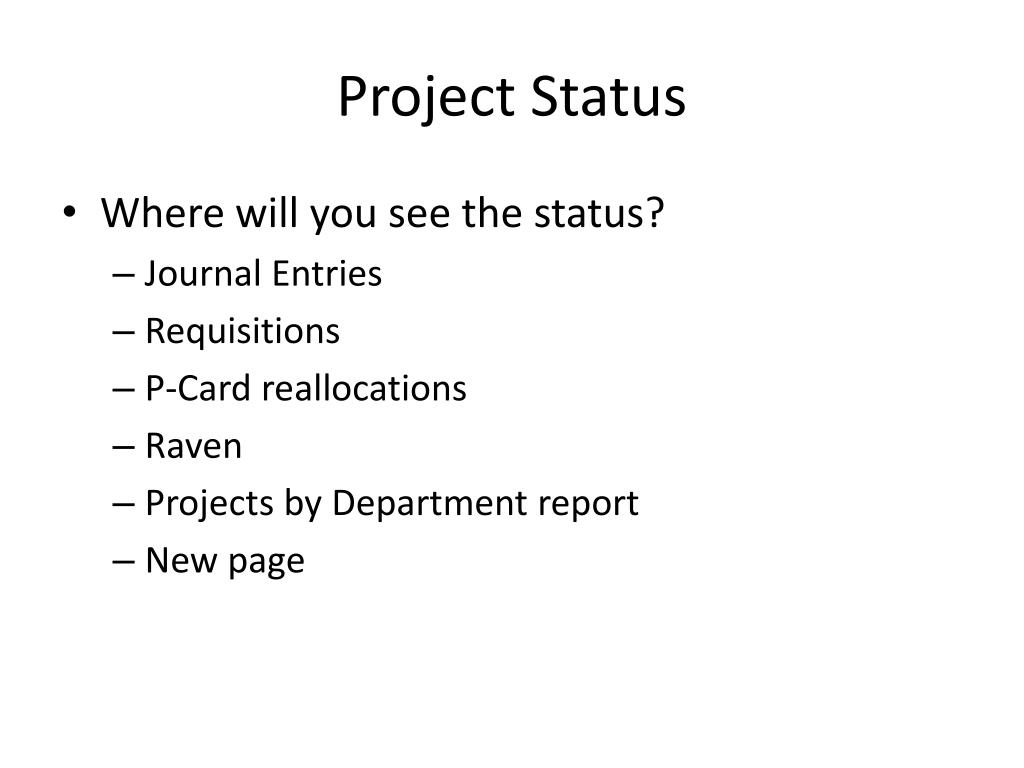 Project Status

• Where will you see the status?
– Journal Entries
– Requisitions
– P-Card reallocations
– Raven
– Projects by Department report
– New page